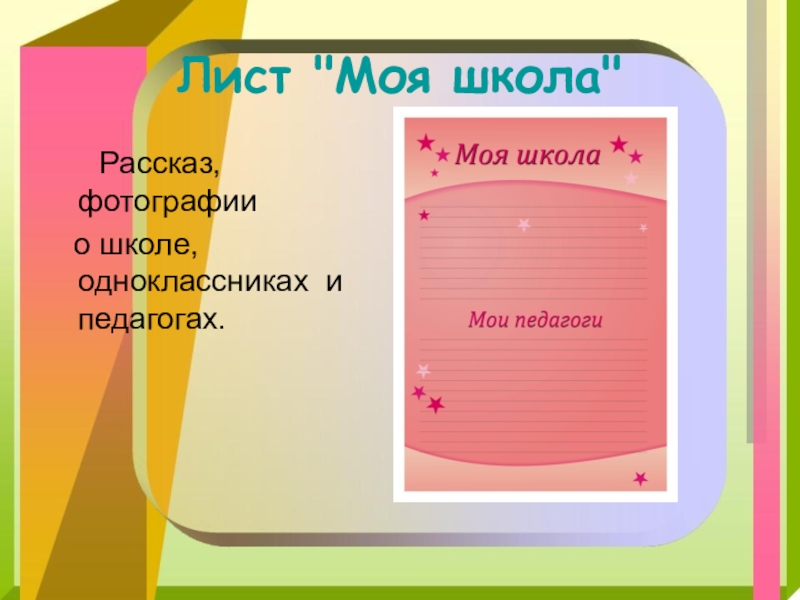 Лист "Моя школа"

Рассказ, фотографии о школе, одноклассниках и педагогах.

Моя школа

Мои педагоги